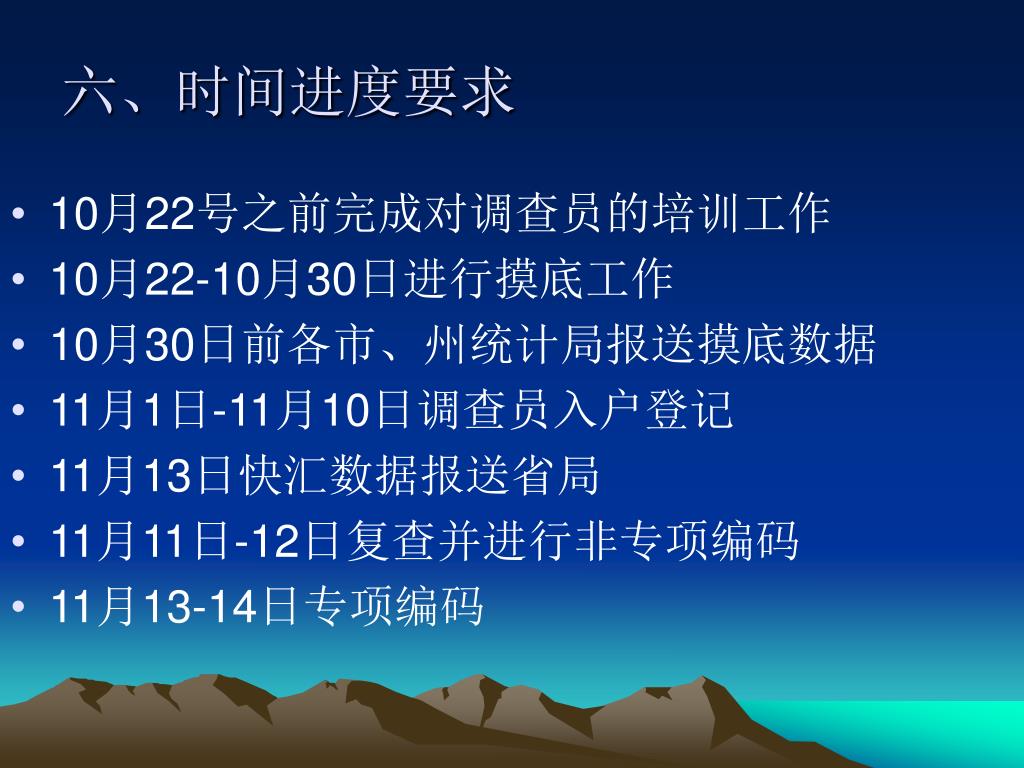 六、时间进度要求

• 10月22号之前完成对调查员的培训工作
• 10月22-10月30日进行摸底工作
• 10月30日前各市、州统计局报送摸底数据
• 11月1日-11月10日调查员入户登记
• 11月13日快汇数据报送省局
• 11月11日-12日复查并进行非专项编码
• 11月13-14日专项编码